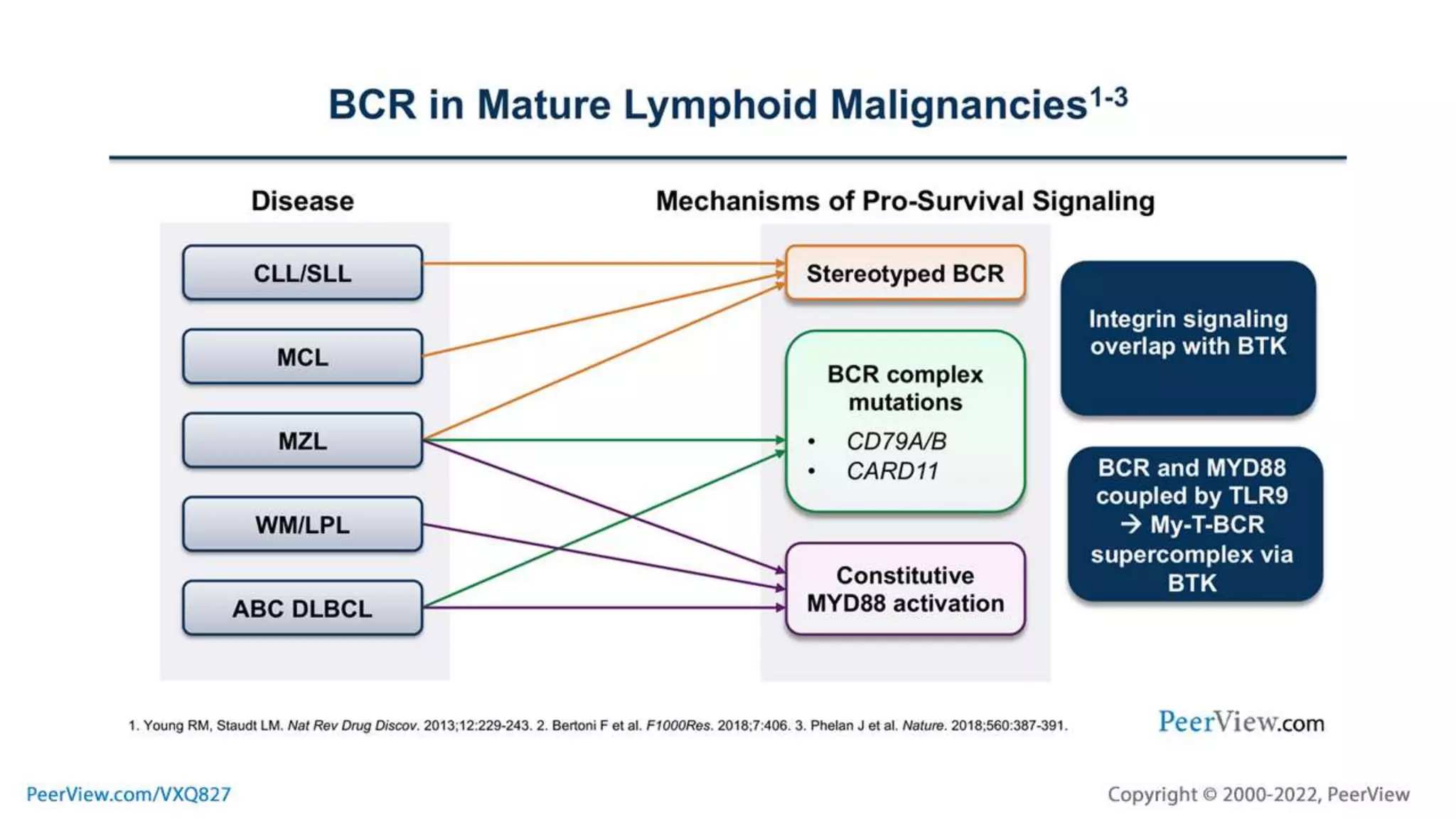 BCR in Mature Lymphoid Malignancies$^{1-3}$

Disease

Mechanisms of Pro-Survival Signaling

CLL/SLL

MCL

MZL

WM/LPL

ABC DLBCL

Stereotyped BCR

BCR complex mutations

• CD79A/B
• CARD11

Constitutive MYD88 activation

Integrin signaling overlap with BTK

BCR and MYD88 coupled by TLR9 → My-T-BCR supercomplex via BTK

1. Young RM, Staudt LM. Nat Rev Drug Discov. 2013;12:229-243. 2. Bertoni F et al. F1000Res. 2018;7:406. 3. Phelan J et al. Nature. 2018;560:387-391.

PeerView.com

PeerView.com/VXQ827

Copyright © 2000-2022, PeerView